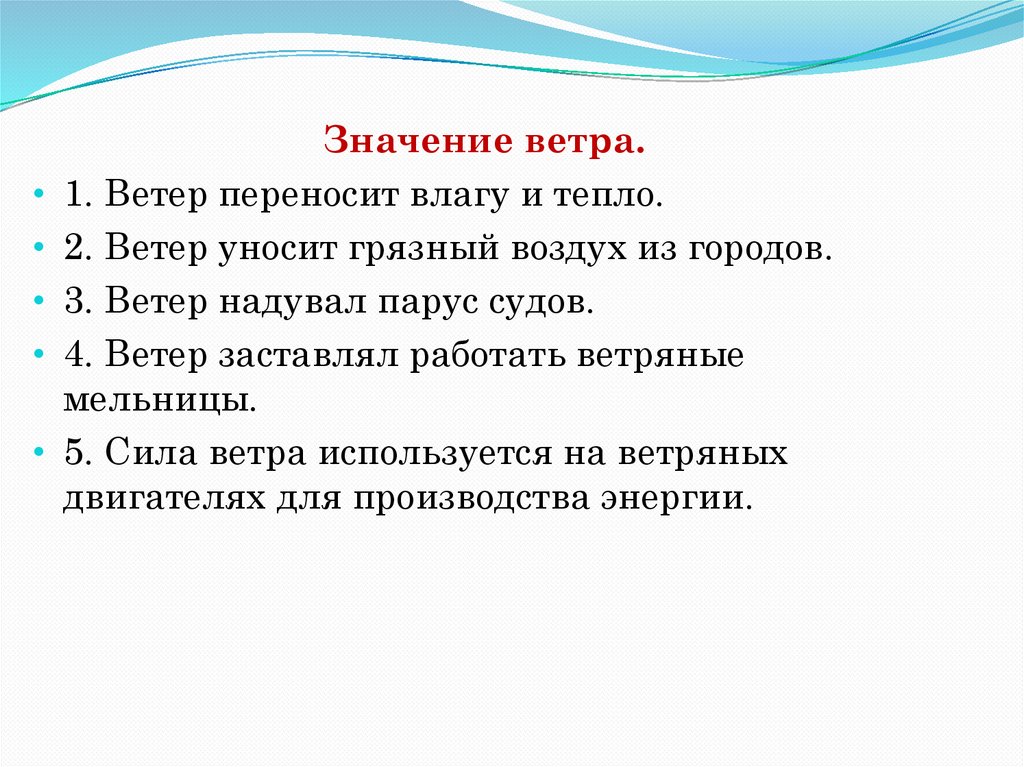 Значение ветра.

• 1. Ветер переносит влагу и тепло.

• 2. Ветер уносит грязный воздух из городов.

• 3. Ветер надувал парус судов.

• 4. Ветер заставлял работать ветряные мельницы.

• 5. Сила ветра используется на ветряных двигателях для производства энергии.